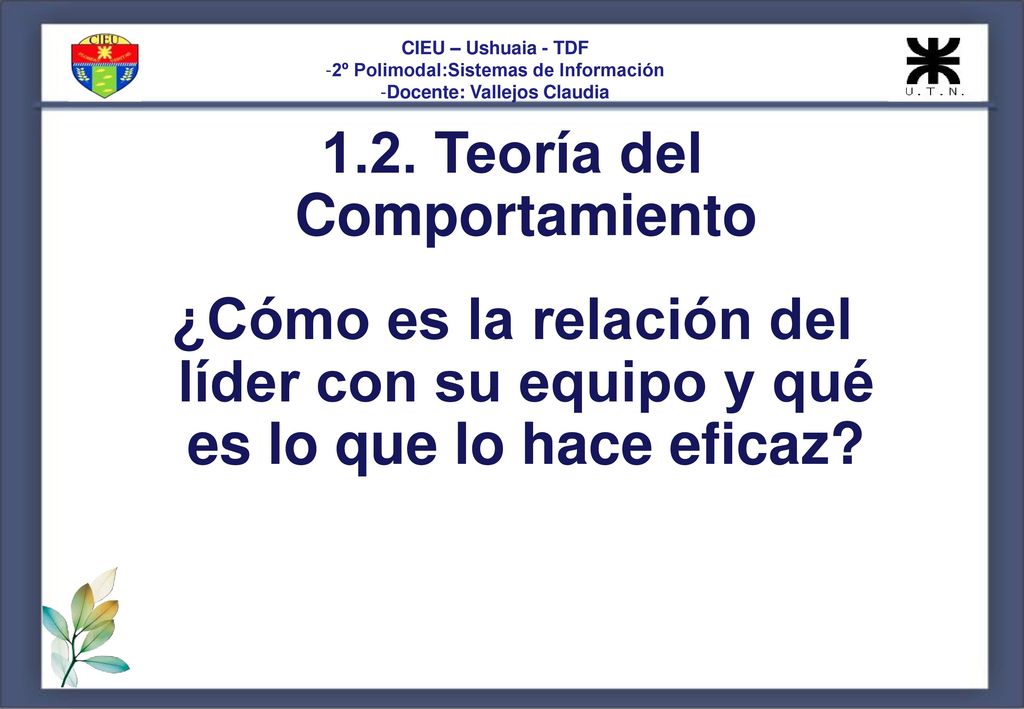 CIEU
CIEU – Ushuaia - TDF
-2º Polimodal:Sistemas de Información
-Docente: Vallejos Claudia
U.T.N.

1.2. Teoría del Comportamiento

¿Cómo es la relación del líder con su equipo y qué es lo que lo hace eficaz?